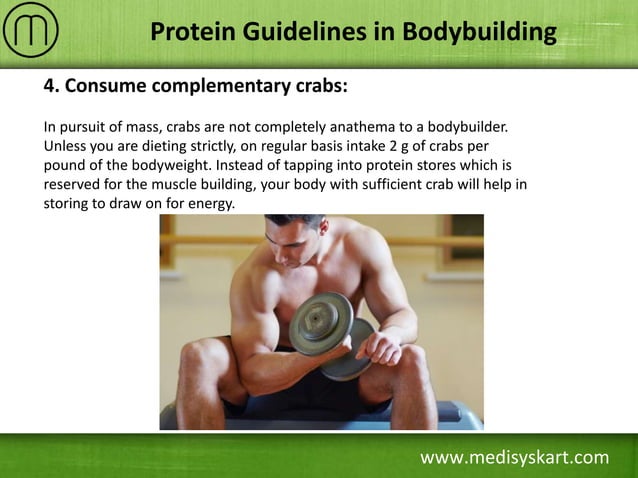 Protein Guidelines in Bodybuilding

4. Consume complementary crabs:

In pursuit of mass, crabs are not completely anathema to a bodybuilder. Unless you are dieting strictly, on regular basis intake 2 g of crabs per pound of the bodyweight. Instead of tapping into protein stores which is reserved for the muscle building, your body with sufficient crab will help in storing to draw on for energy.

www.medisyskart.com